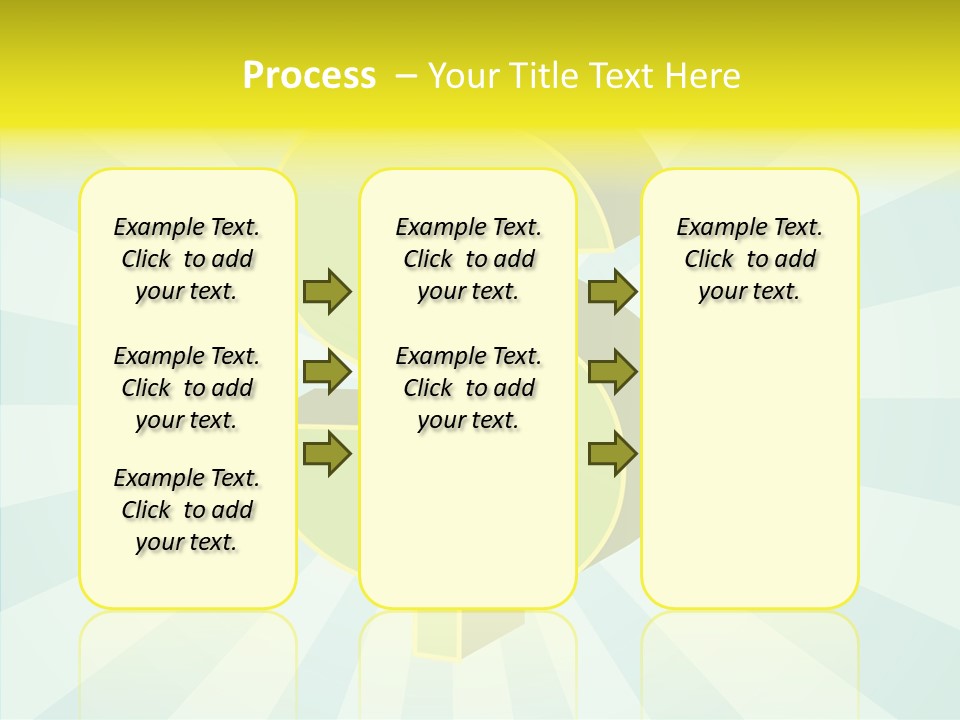 Process – Your Title Text Here

Example Text. Click to add your text.

Example Text. Click to add your text.

Example Text. Click to add your text.

Example Text. Click to add your text.

Example Text. Click to add your text.

Example Text. Click to add your text.